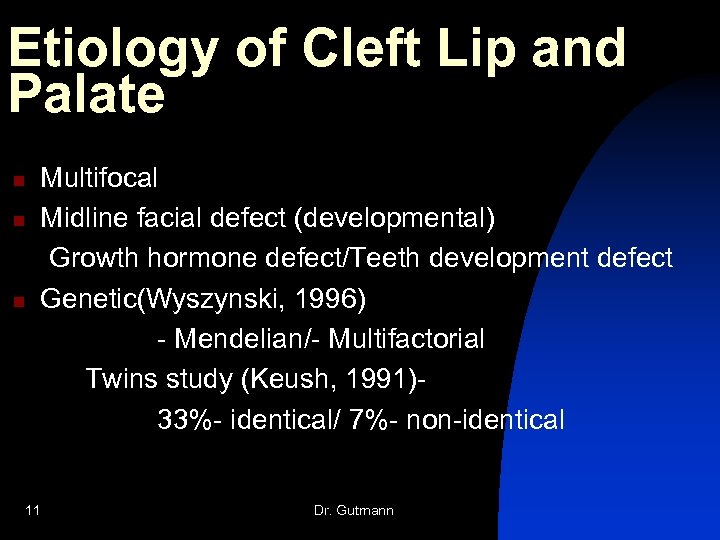 Etiology of Cleft Lip and Palate

Multifocal

Midline facial defect (developmental)

Growth hormone defect/Teeth development defect

Genetic(Wyszynski, 1996)

- Mendelian/- Multifactorial

Twins study (Keush, 1991)-

33%- identical/ 7%- non-identical

11

Dr. Gutmann